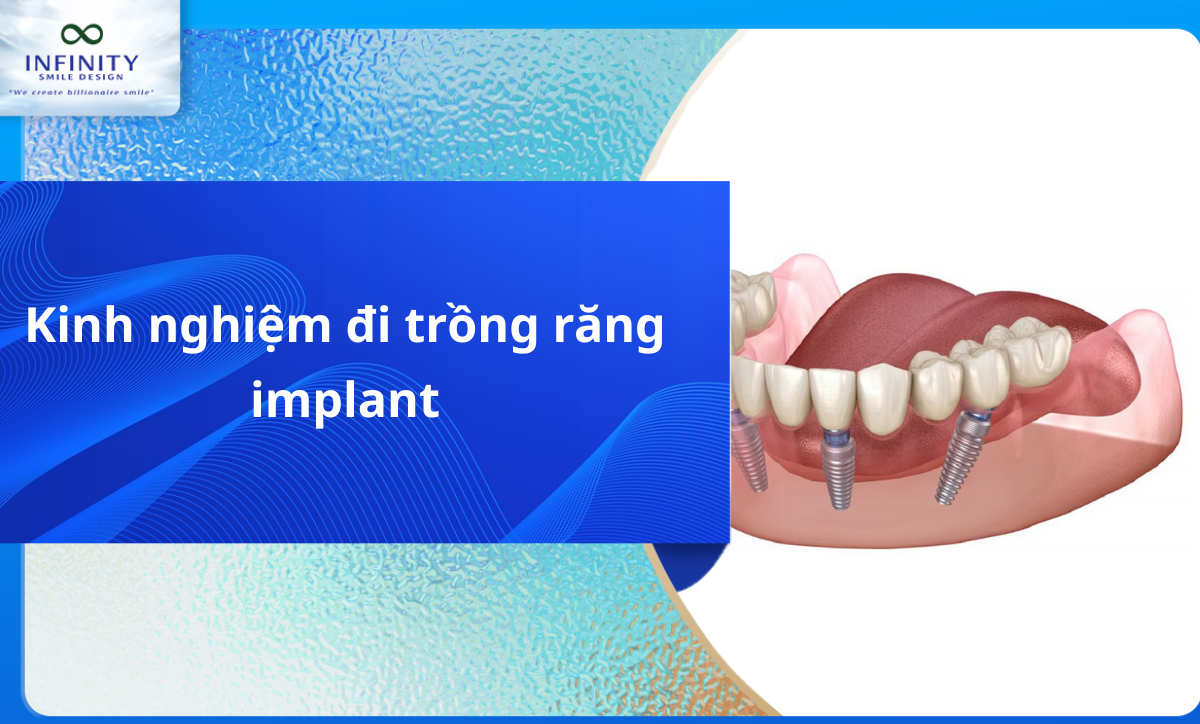 INFINITY
SMILE DESIGN
"We create billionaire smile"

Kinh nghiệm đi trồng răng implant